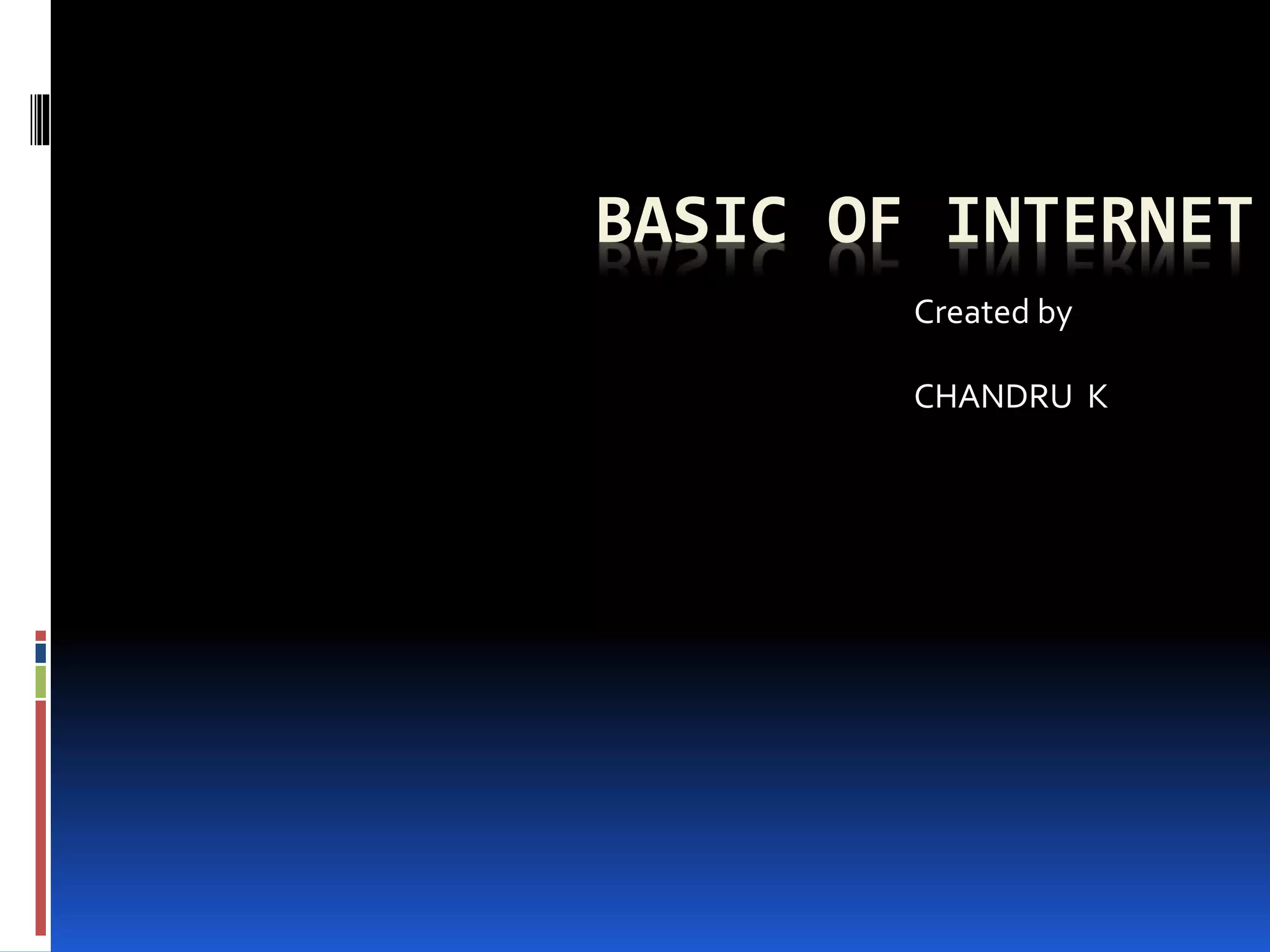 BASIC OF INTERNET

Created by

CHANDRU K